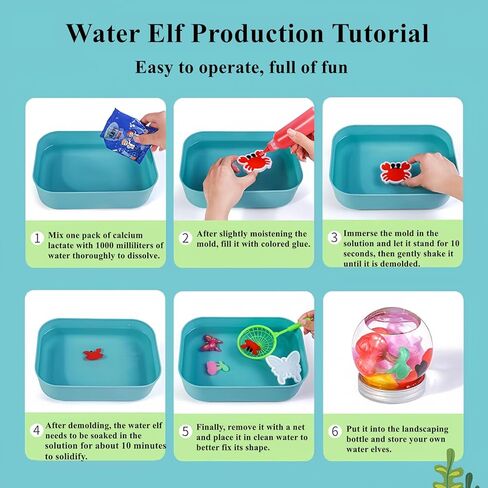 Water Elf Production Tutorial

Easy to operate, full of fun

1 Mix one pack of calcium lactate with 1000 milliliters of water thoroughly to dissolve.

2 After slightly moistening the mold, fill it with colored glue.

3 Immerse the mold in the solution and let it stand for 10 seconds, then gently shake it until it is demolded.

4 After demolding, the water elf needs to be soaked in the solution for about 10 minutes to solidify.

5 Finally, remove it with a net and place it in clean water to better fix its shape.

6 Put it into the landscaping bottle and store your own water elves.